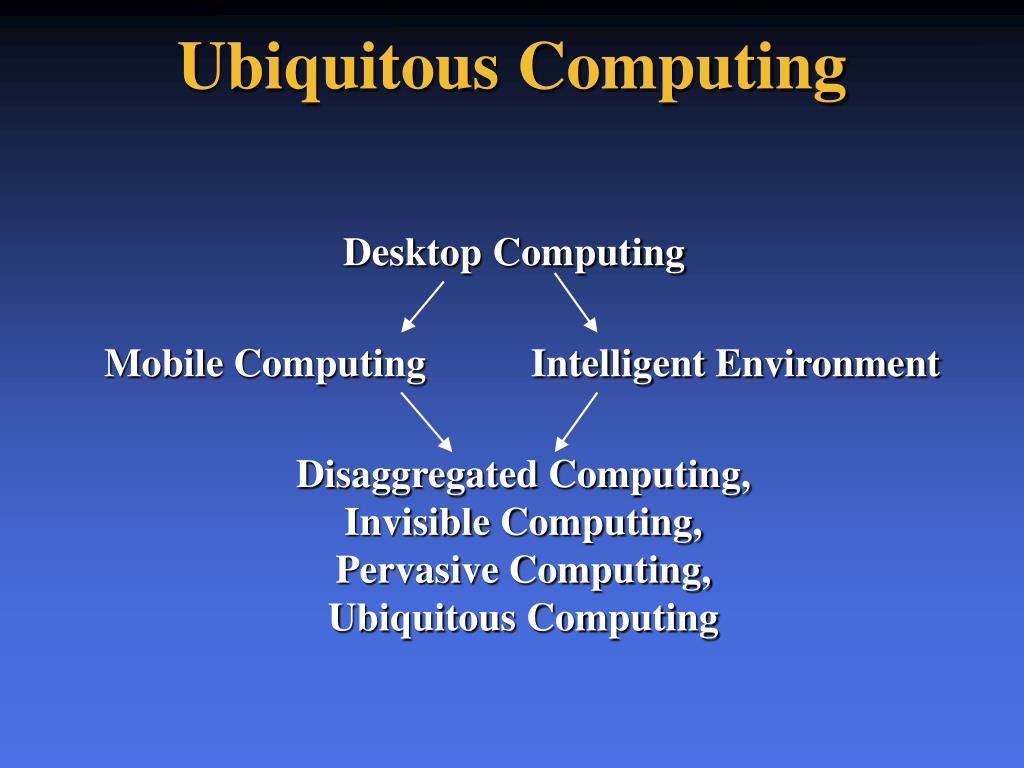 Ubiquitous Computing

Desktop Computing

Mobile Computing

Intelligent Environment

Disaggregated Computing,
Invisible Computing,
Pervasive Computing,
Ubiquitous Computing